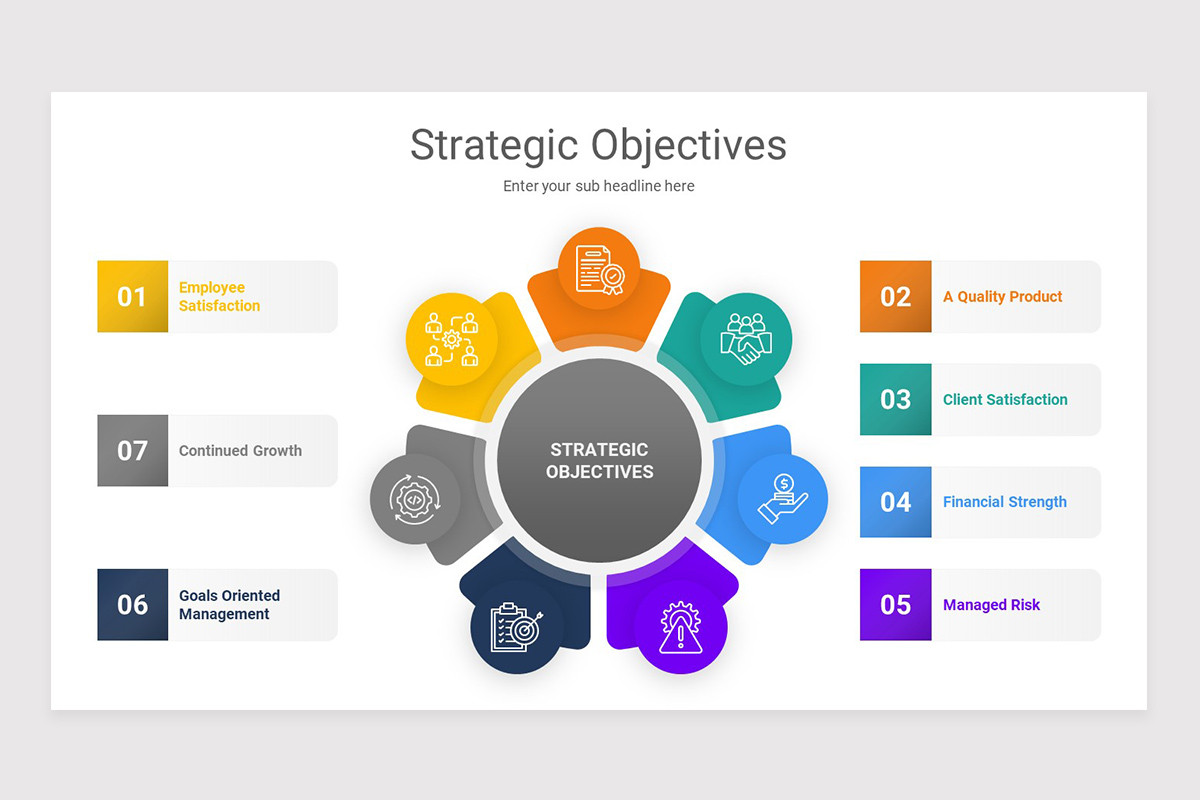 Strategic Objectives

Enter your sub headline here

01 Employee Satisfaction

07 Continued Growth

06 Goals Oriented Management

STRATEGIC OBJECTIVES

02 A Quality Product

03 Client Satisfaction

04 Financial Strength

05 Managed Risk